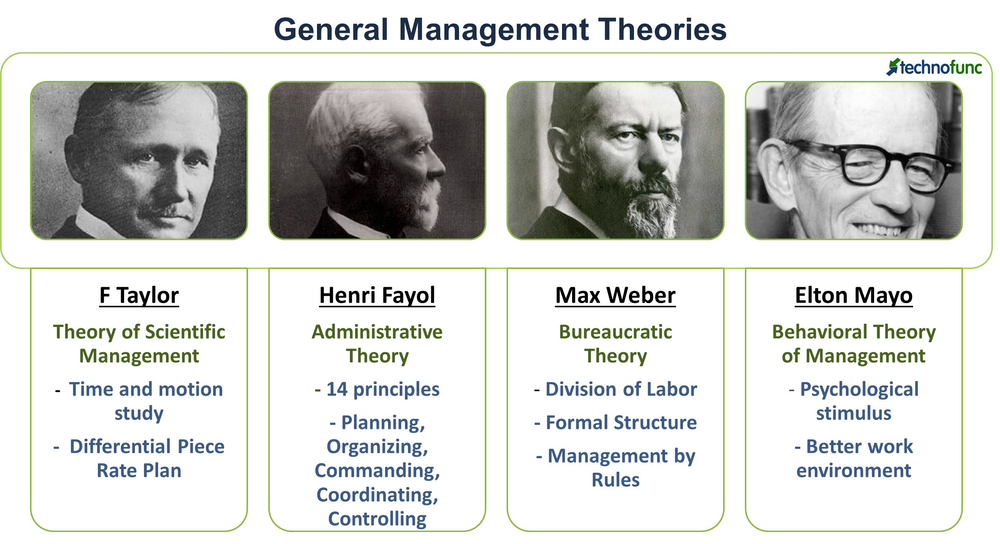 General Management Theories

technofunc

F Taylor

Theory of Scientific Management

- Time and motion study

- Differential Piece Rate Plan

Henri Fayol

Administrative Theory

- 14 principles

- Planning, Organizing, Commanding, Coordinating, Controlling

Max Weber

Bureaucratic Theory

- Division of Labor

- Formal Structure

- Management by Rules

Elton Mayo

Behavioral Theory of Management

- Psychological stimulus

- Better work environment